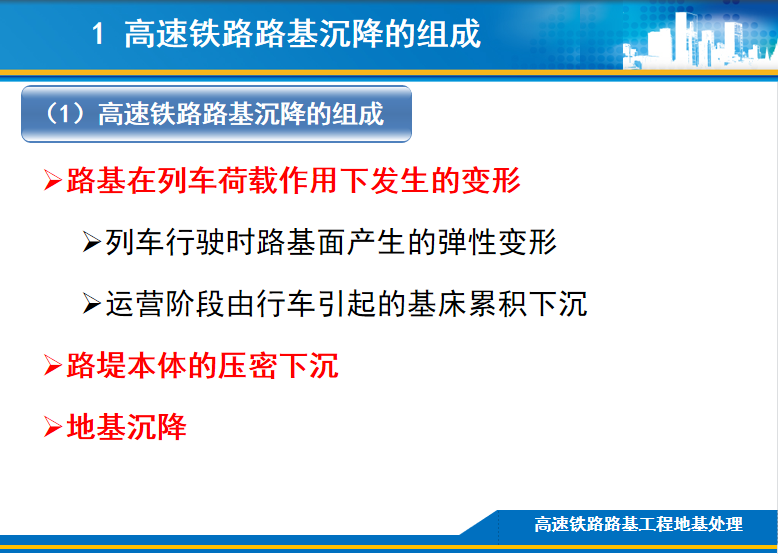 1 高速铁路路基沉降的组成

（1）高速铁路路基沉降的组成

➢路基在列车荷载作用下发生的变形

➢列车行驶时路基面产生的弹性变形

➢运营阶段由行车引起的基床累积下沉

➢路堤本体的压密下沉

➢地基沉降

高速铁路路基工程地基处理